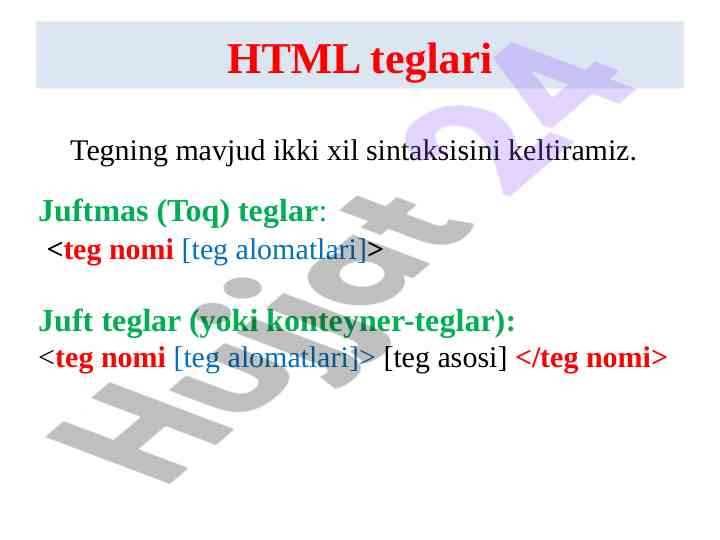 HTML teglari

Tegning mavjud ikki xil sintaksisini keltiramiz.

Juftmas (Toq) teglar:
<teg nomi [teg alomatlari]>

Juft teglar (yoki konteyner-teglar):
<teg nomi [teg alomatlari]> [teg asosi] </teg nomi>

Hujjat 24